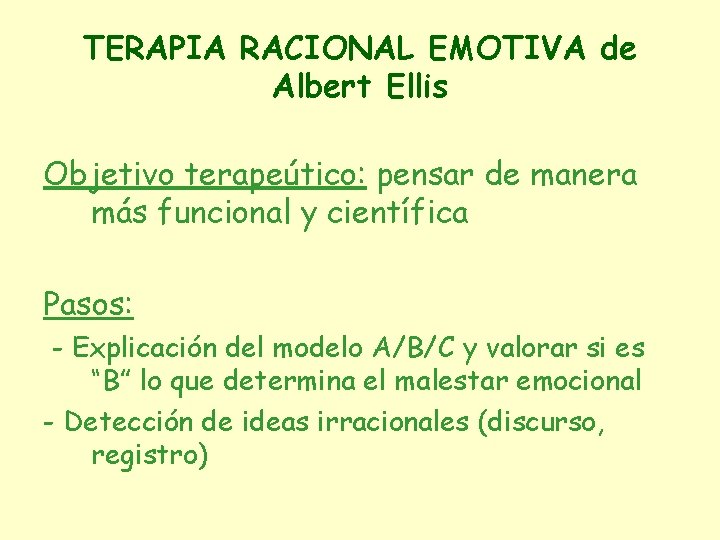 TERAPIA RACIONAL EMOTIVA de Albert Ellis

Objetivo terapeútico: pensar de manera más funcional y científica

Pasos:
- Explicación del modelo A/B/C y valorar si es “B” lo que determina el malestar emocional
- Detección de ideas irracionales (discurso, registro)